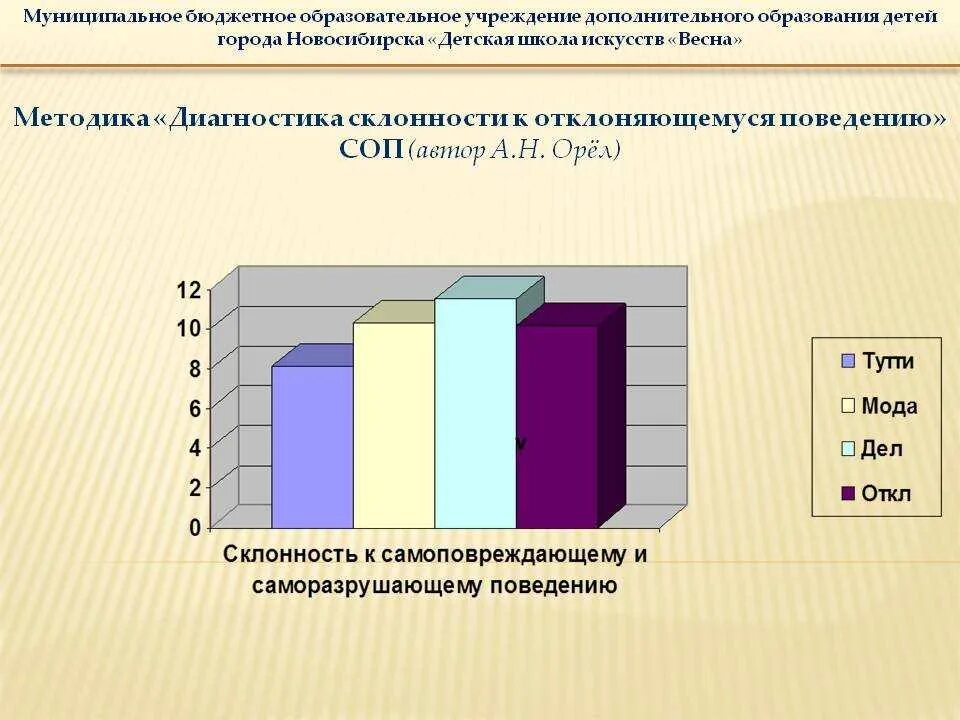 Муниципальное бюджетное образовательное учреждение дополнительного образования детей города Новосибирска «Детская школа искусств «Весна»

Методика «Диагностика склонности к отклоняющемуся поведению» СОП (автор А.Н. Орёл)

12
10
8
6
4
2
0

Склонность к самоповреждающему и саморазрушающему поведению

Тутти
Мода
Дел
Откл